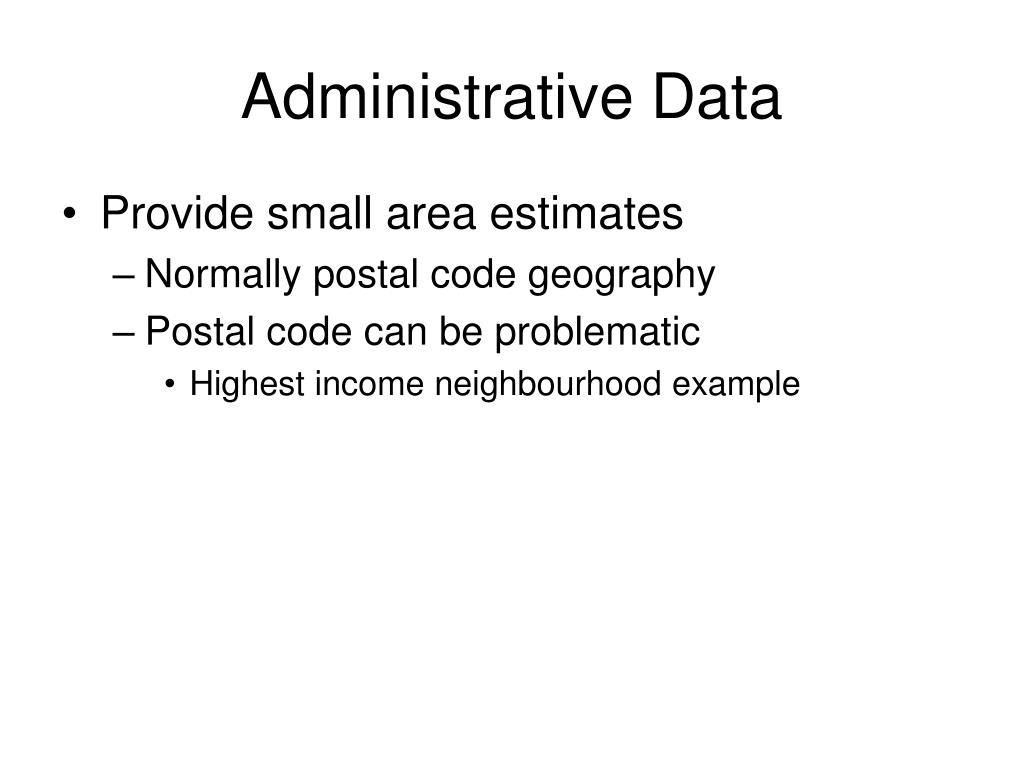 Administrative Data

• Provide small area estimates
– Normally postal code geography
– Postal code can be problematic
• Highest income neighbourhood example